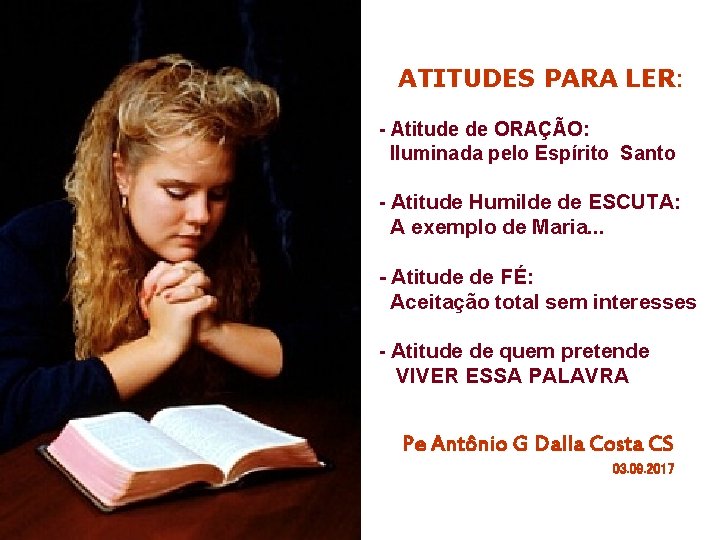 ATITUDES PARA LER:

- Atitude de ORAÇÃO:
Iluminada pelo Espírito Santo

- Atitude Humilde de ESCUTA:
A exemplo de Maria...

- Atitude de FÉ:
Aceitação total sem interesses

- Atitude de quem pretende
VIVER ESSA PALAVRA

Pe Antônio G Dalla Costa CS
03.09.2017